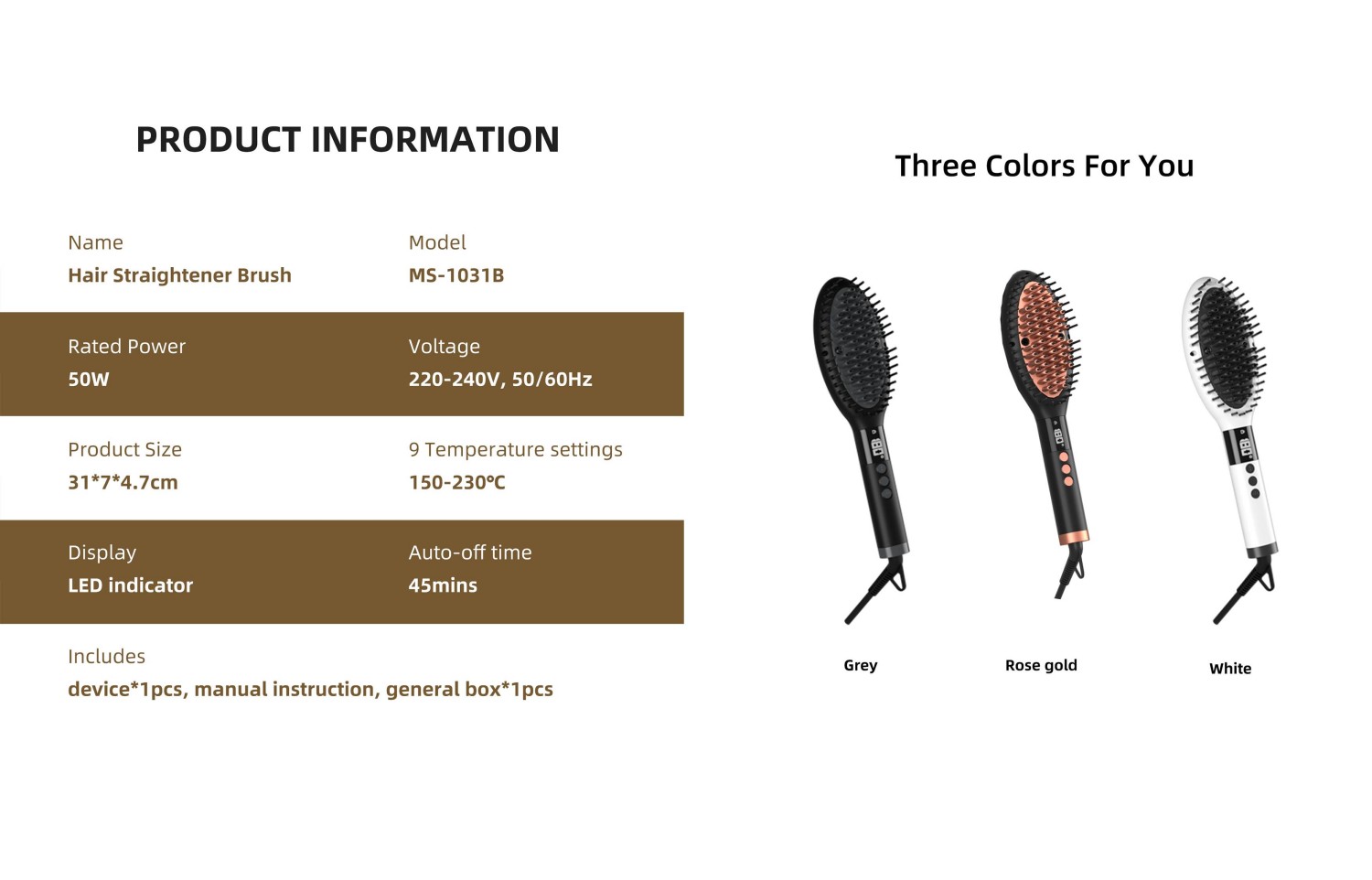 PRODUCT INFORMATION

Name
Hair Straightener Brush

Model
MS-1031B

Rated Power
50W

Voltage
220-240V, 50/60Hz

Product Size
31*7*4.7cm

9 Temperature settings
150-230℃

Display
LED indicator

Auto-off time
45mins

Includes
device*1pcs, manual instruction, general box*1pcs

Three Colors For You

Grey

Rose gold

White